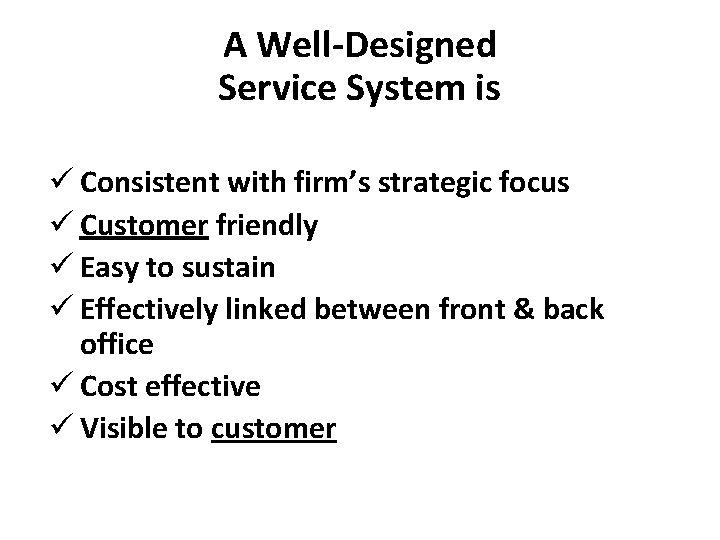 A Well-Designed Service System is

✓ Consistent with firm's strategic focus
✓ Customer friendly
✓ Easy to sustain
✓ Effectively linked between front & back office
✓ Cost effective
✓ Visible to customer